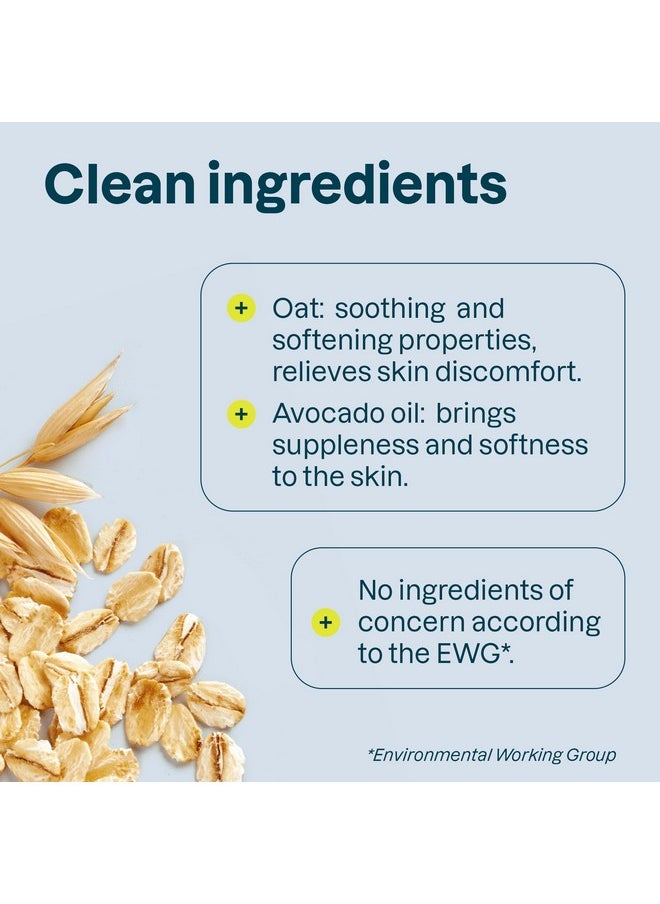 Clean ingredients

+ Oat: soothing and softening properties, relieves skin discomfort.

+ Avocado oil: brings suppleness and softness to the skin.

+ No ingredients of concern according to the EWG*.

*Environmental Working Group